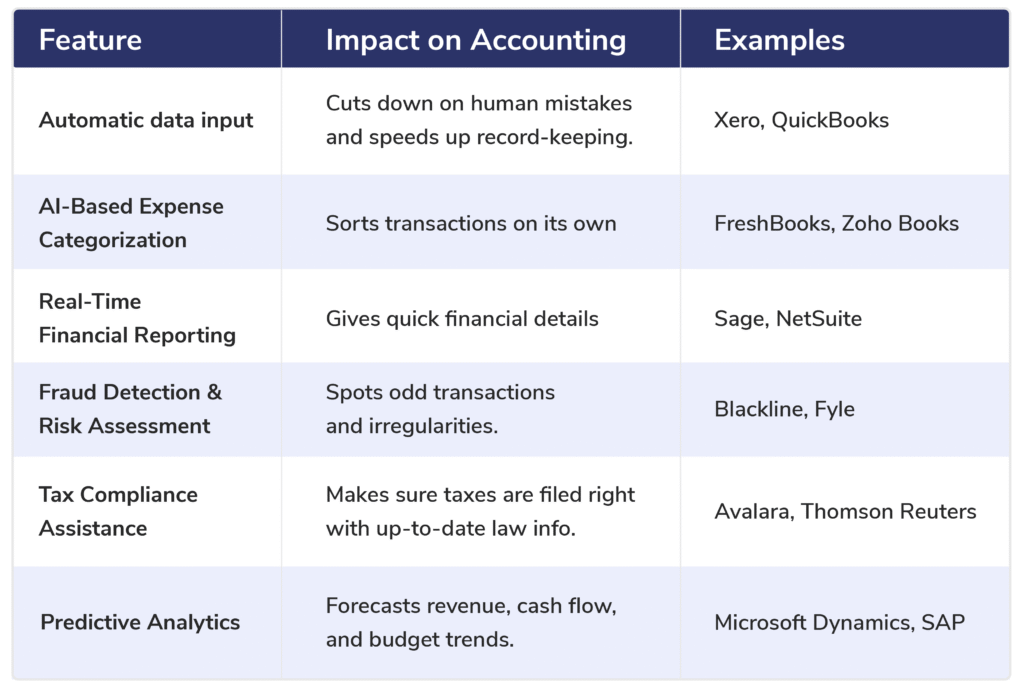 | Feature | Impact on Accounting | Examples |
|---|---|---|
| Automatic data input | Cuts down on human mistakes and speeds up record-keeping. | Xero, QuickBooks |
| AI-Based Expense Categorization | Sorts transactions on its own | FreshBooks, Zoho Books |
| Real-Time Financial Reporting | Gives quick financial details | Sage, NetSuite |
| Fraud Detection & Risk Assessment | Spots odd transactions and irregularities. | Blackline, Fyle |
| Tax Compliance Assistance | Makes sure taxes are filed right with up-to-date law info. | Avalara, Thomson Reuters |
| Predictive Analytics | Forecasts revenue, cash flow, and budget trends. | Microsoft Dynamics, SAP |